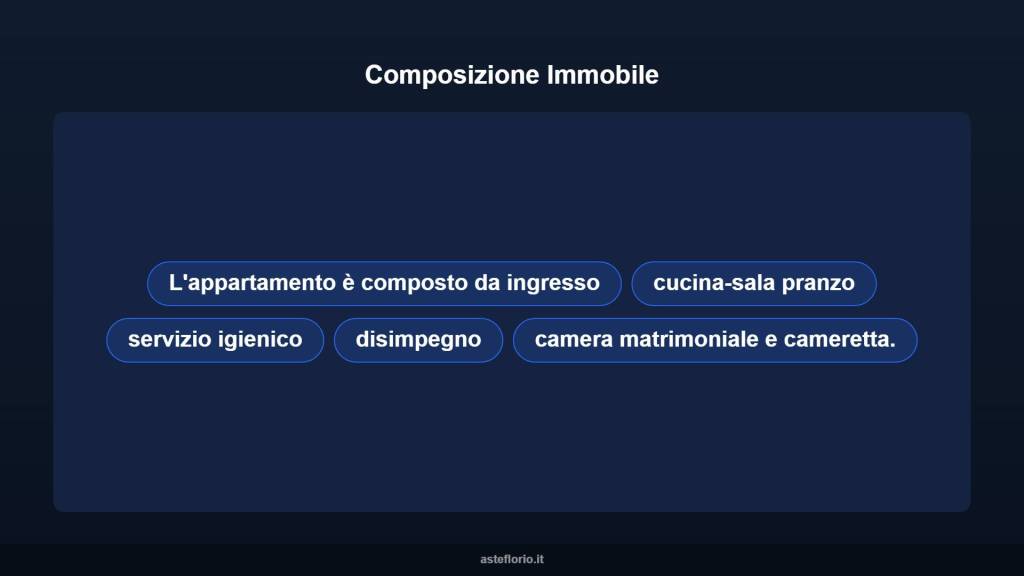 Composizione Immobile

L'appartamento è composto da ingresso

cucina-sala pranzo

servizio igienico

disimpegno

camera matrimoniale e cameretta.

asteflorio.it